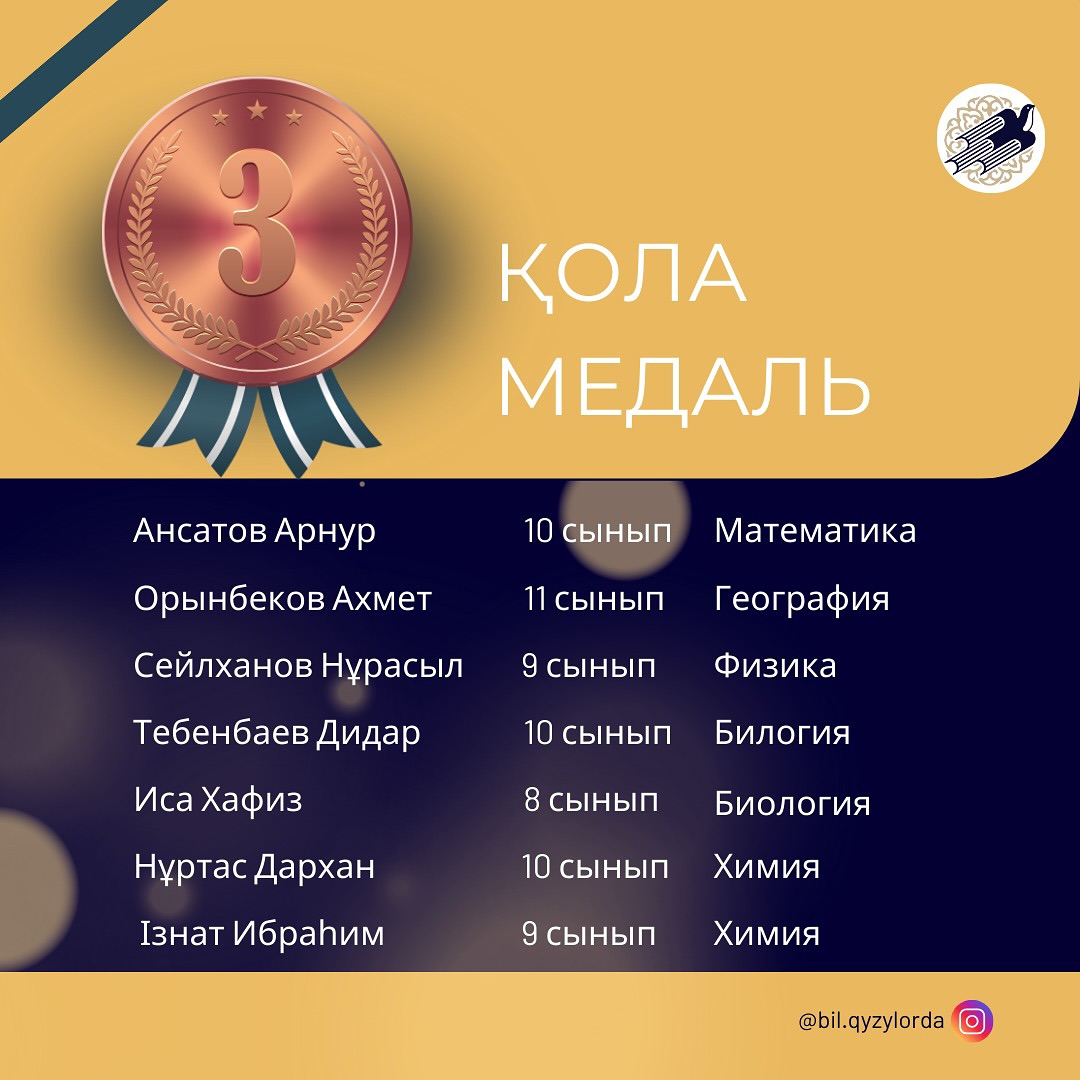 3

ҚОЛА МЕДАЛЬ

| | | |
|---|---|---|
| Ансатов Арнур | 10 сынып | Математика |
| Орынбеков Ахмет | 11 сынып | География |
| Сейлханов Нұрасыл | 9 сынып | Физика |
| Тебенбаев Дидар | 10 сынып | Билогия |
| Иса Хафиз | 8 сынып | Биология |
| Нұртас Дархан | 10 сынып | Химия |
| Ізнат Ибраһим | 9 сынып | Химия |

@bil.qyzylorda